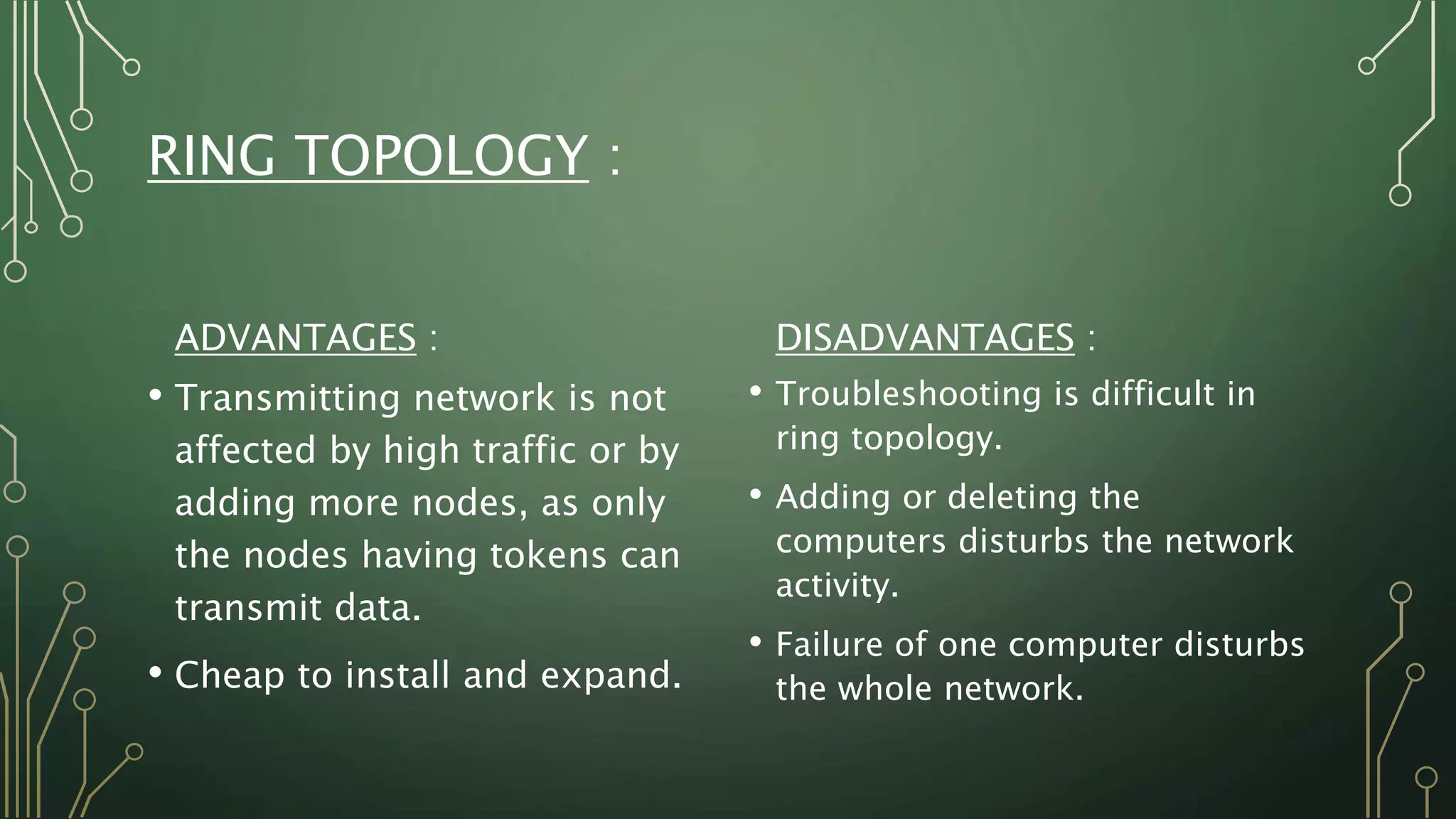 RING TOPOLOGY :

ADVANTAGES :

• Transmitting network is not affected by high traffic or by adding more nodes, as only the nodes having tokens can transmit data.

• Cheap to install and expand.

DISADVANTAGES :

• Troubleshooting is difficult in ring topology.

• Adding or deleting the computers disturbs the network activity.

• Failure of one computer disturbs the whole network.